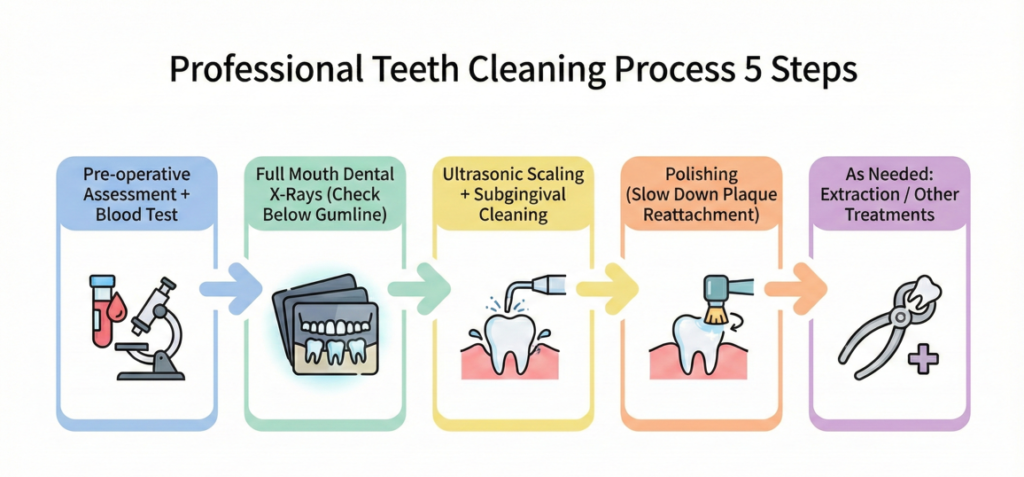 Professional Teeth Cleaning Process 5 Steps

Pre-operative Assessment + Blood Test

Full Mouth Dental X-Rays (Check Below Gumline)

Ultrasonic Scaling + Subgingival Cleaning

Polishing (Slow Down Plaque Reattachment)

As Needed: Extraction / Other Treatments